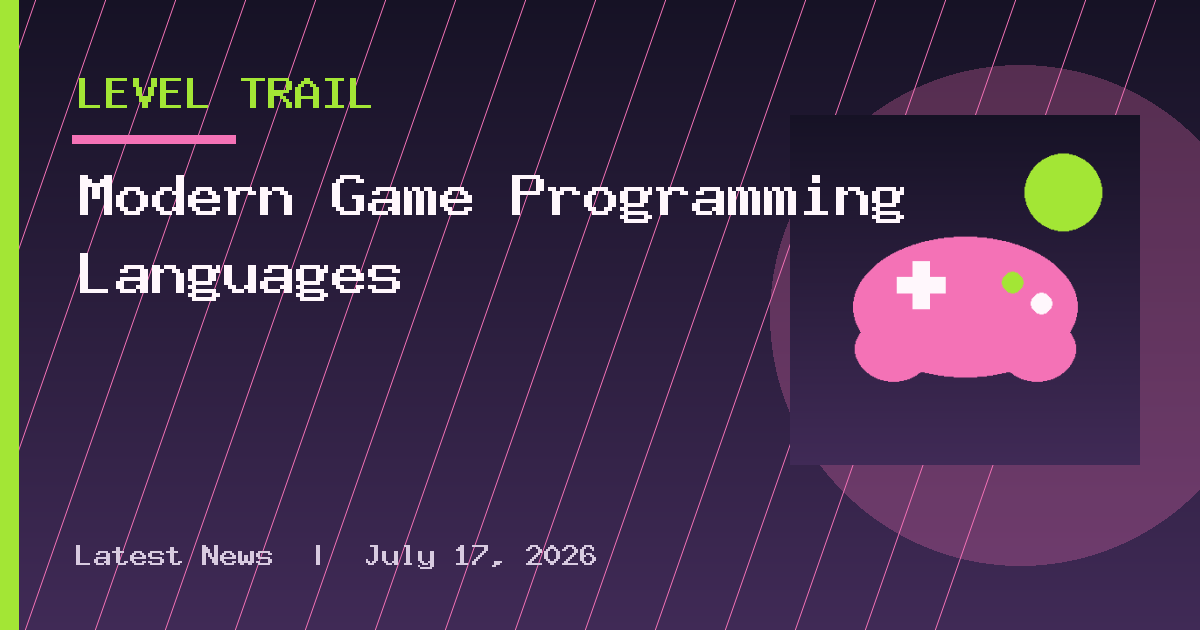 LEVEL TRAIL

Modern Game Programming Languages

Latest News | July 17, 2026